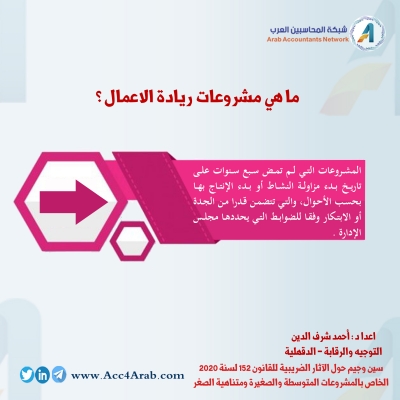 شبكة المحاسبين العرب
Arab Accountants Network

ما هي مشروعات ريادة الاعمال ؟

المشروعات التي لم تمض سبع سنوات على تاريخ بدء مزاولة النشاط أو بدء الإنتاج بها بحسب الأحوال، والتي تتضمن قدرا من الجدة أو الابتكار وفقا للضوابط التي يحددها مجلس الإدارة .

اعدا د : أحمد شرف الدين
التوجيه والرقابة - الدقهلية
سين وجيم حول الآثار الضريبية للقانون 152 لسنة 2020
الخاص بالمشروعات المتوسطة والصغيرة ومتناهية الصغر

www.Acc4Arab.com